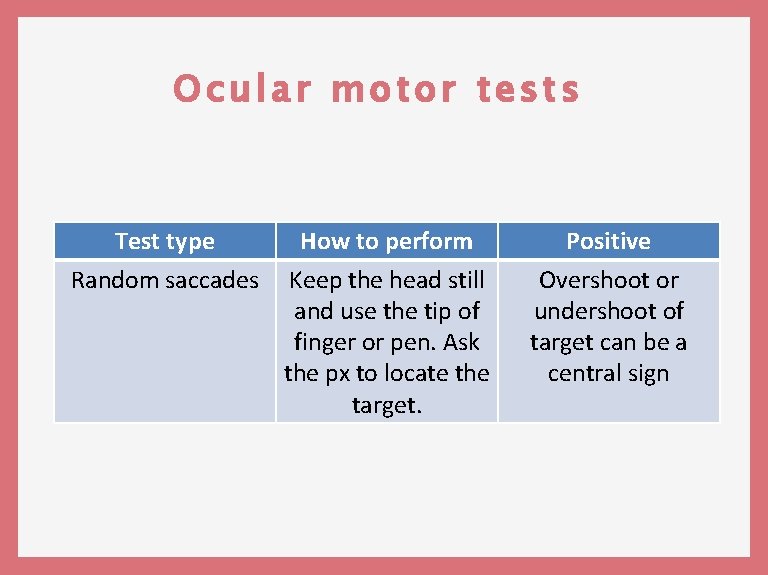 Ocular motor tests

| Test type | How to perform | Positive |
|---|---|---|
| Random saccades | Keep the head still and use the tip of finger or pen. Ask the px to locate the target. | Overshoot or undershoot of target can be a central sign |